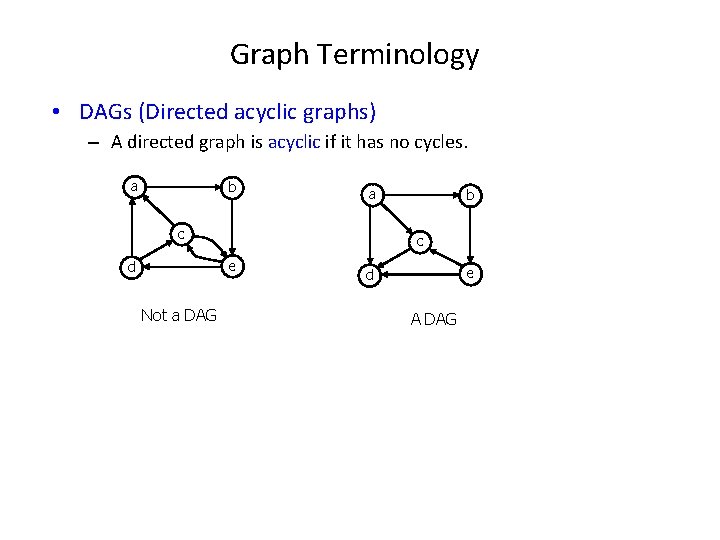 Graph Terminology

• DAGs (Directed acyclic graphs)

– A directed graph is acyclic if it has no cycles.

a b c d e

Not a DAG

a b c d e

A DAG